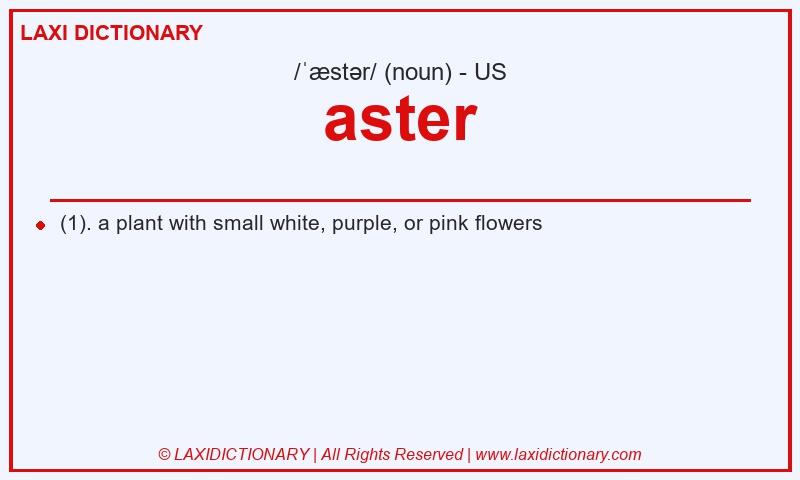 LAXI DICTIONARY

/ˈæstər/ (noun) - US

aster

(1). a plant with small white, purple, or pink flowers

© LAXIDICTIONARY | All Rights Reserved | www.laxidictionary.com